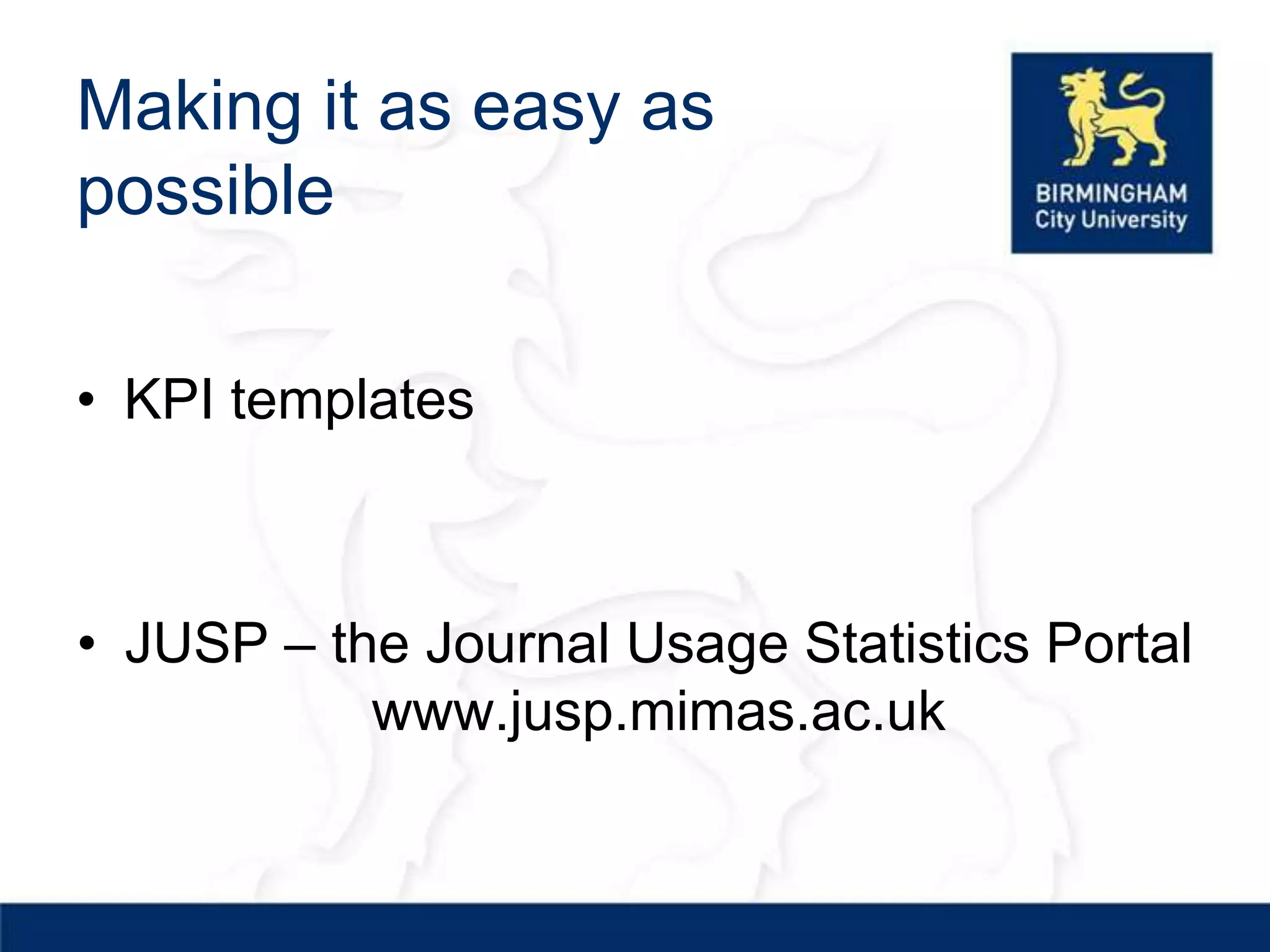 Making it as easy as possible

BIRMINGHAM
City University

• KPI templates

• JUSP – the Journal Usage Statistics Portal www.jusp.mimas.ac.uk